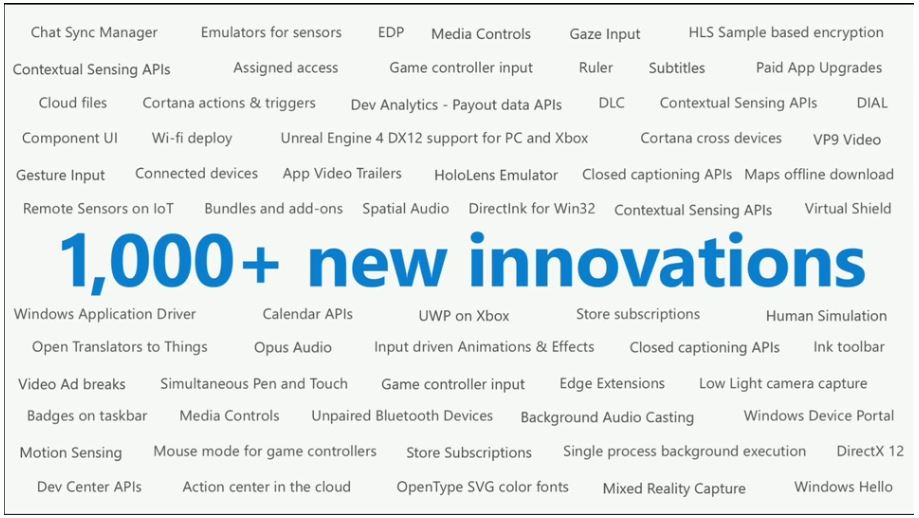 Chat Sync Manager Emulators for sensors EDP Media Controls Gaze Input HLS Sample based encryption

Contextual Sensing APIs Assigned access Game controller input Ruler Subtitles Paid App Upgrades

Cloud files Cortana actions & triggers Dev Analytics - Payout data APIs DLC Contextual Sensing APIs DIAL

Component UI Wi-fi deploy Unreal Engine 4 DX12 support for PC and Xbox Cortana cross devices VP9 Video

Gesture Input Connected devices App Video Trailers HoloLens Emulator Closed captioning APIs Maps offline download

Remote Sensors on IoT Bundles and add-ons Spatial Audio DirectInk for Win32 Contextual Sensing APIs Virtual Shield

1,000+ new innovations

Windows Application Driver Calendar APIs UWP on Xbox Store subscriptions Human Simulation

Open Translators to Things Opus Audio Input driven Animations & Effects Closed captioning APIs Ink toolbar

Video Ad breaks Simultaneous Pen and Touch Game controller input Edge Extensions Low Light camera capture

Badges on taskbar Media Controls Unpaired Bluetooth Devices Background Audio Casting Windows Device Portal

Motion Sensing Mouse mode for game controllers Store Subscriptions Single process background execution DirectX 12

Dev Center APIs Action center in the cloud OpenType SVG color fonts Mixed Reality Capture Windows Hello